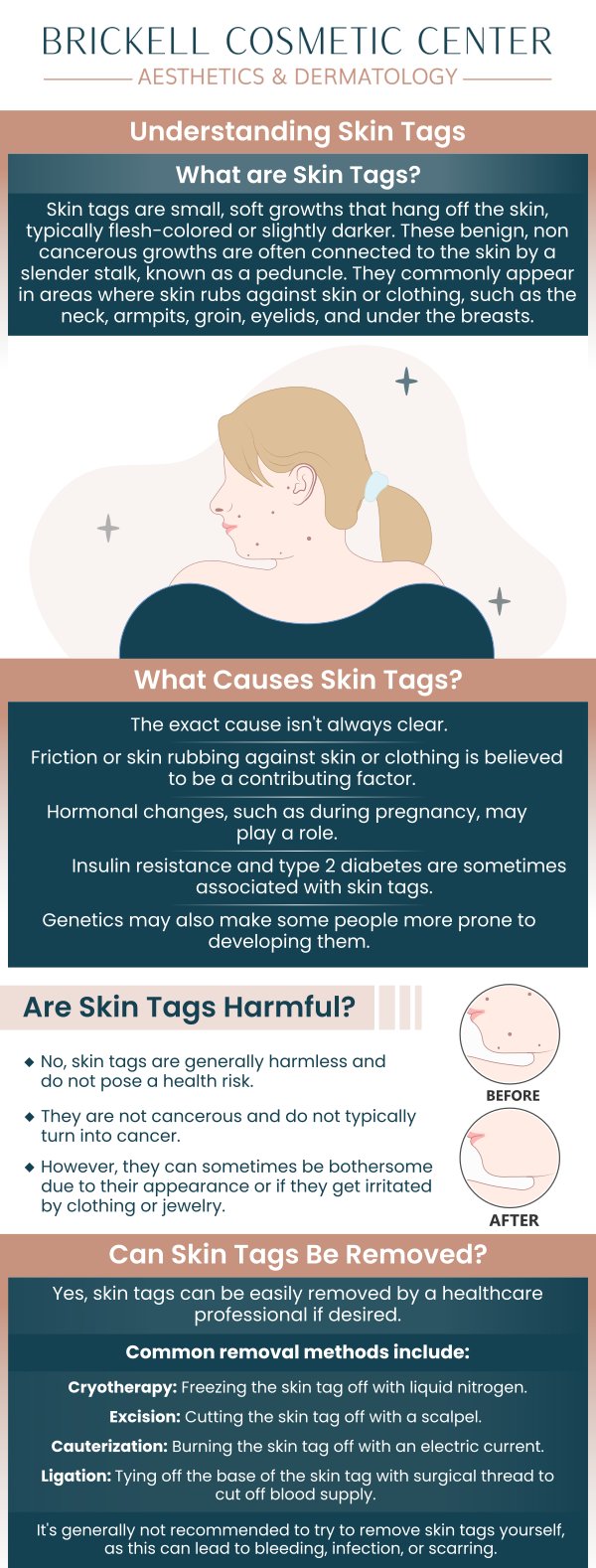 BRICKELL COSMETIC CENTER
AESTHETICS & DERMATOLOGY

Understanding Skin Tags

What are Skin Tags?

Skin tags are small, soft growths that hang off the skin, typically flesh-colored or slightly darker. These benign, non cancerous growths are often connected to the skin by a slender stalk, known as a peduncle. They commonly appear in areas where skin rubs against skin or clothing, such as the neck, armpits, groin, eyelids, and under the breasts.

What Causes Skin Tags?

The exact cause isn't always clear.

Friction or skin rubbing against skin or clothing is believed to be a contributing factor.

Hormonal changes, such as during pregnancy, may play a role.

Insulin resistance and type 2 diabetes are sometimes associated with skin tags.

Genetics may also make some people more prone to developing them.

Are Skin Tags Harmful?

◆ No, skin tags are generally harmless and do not pose a health risk.

◆ They are not cancerous and do not typically turn into cancer.

◆ However, they can sometimes be bothersome due to their appearance or if they get irritated by clothing or jewelry.

BEFORE

AFTER

Can Skin Tags Be Removed?

Yes, skin tags can be easily removed by a healthcare professional if desired.

Common removal methods include:

Cryotherapy: Freezing the skin tag off with liquid nitrogen.

Excision: Cutting the skin tag off with a scalpel.

Cauterization: Burning the skin tag off with an electric current.

Ligation: Tying off the base of the skin tag with surgical thread to cut off blood supply.

It's generally not recommended to try to remove skin tags yourself, as this can lead to bleeding, infection, or scarring.